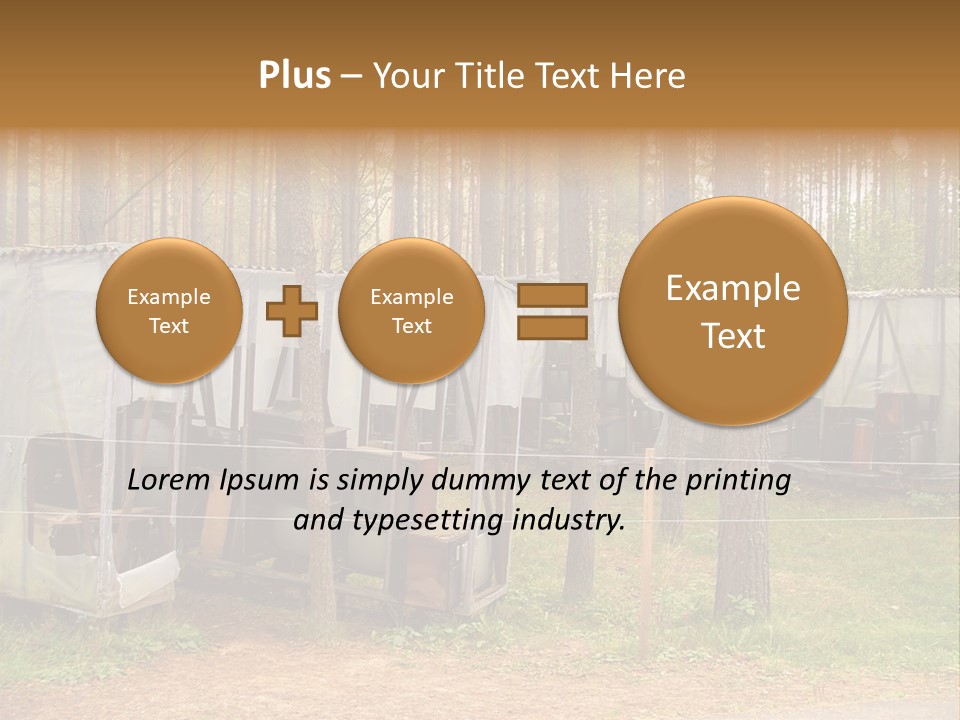 Plus – Your Title Text Here

Example Text

Example Text

Example Text

Lorem Ipsum is simply dummy text of the printing and typesetting industry.